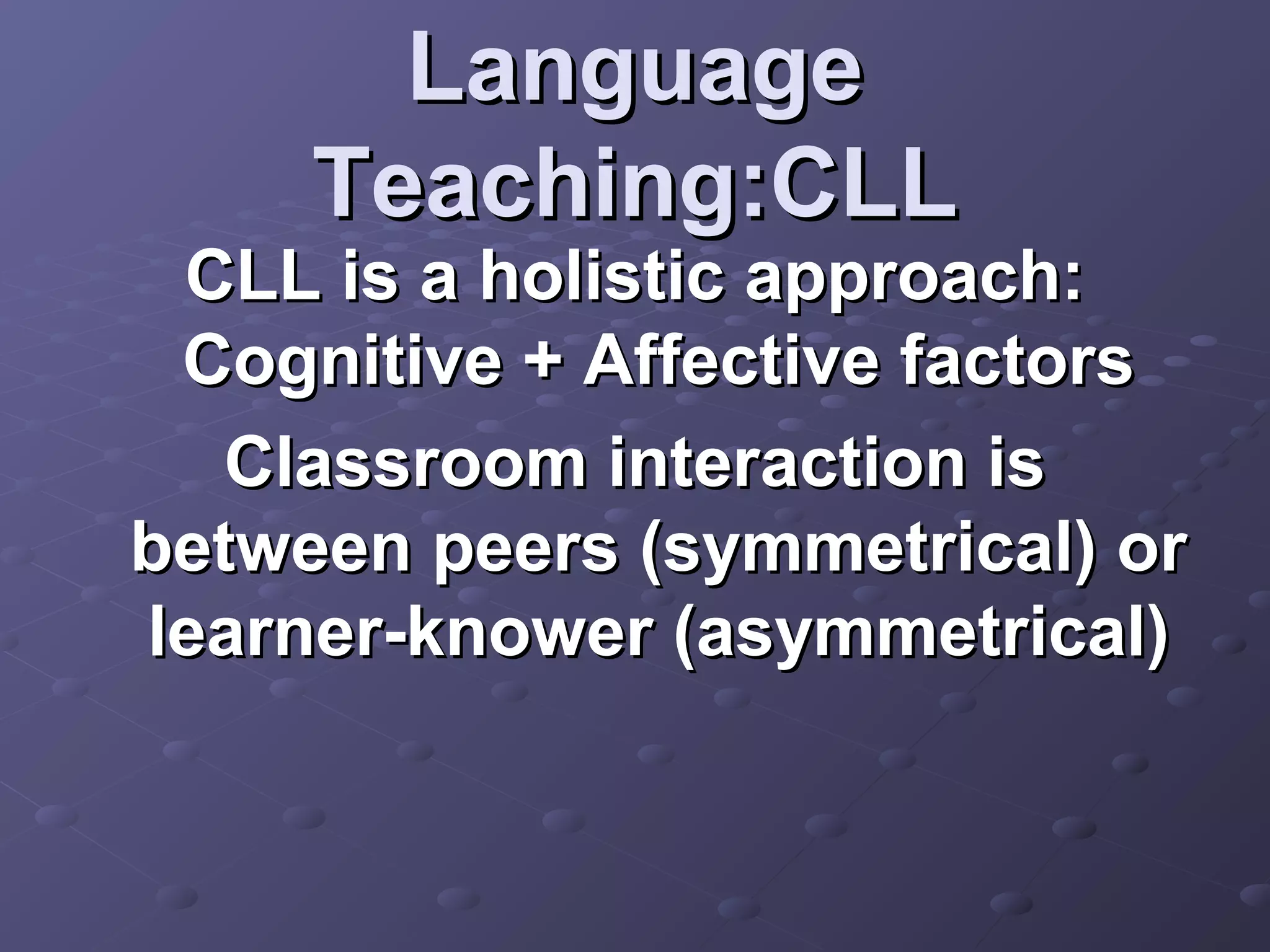 Language Teaching:CLL

CLL is a holistic approach: Cognitive + Affective factors

Classroom interaction is between peers (symmetrical) or learner-knower (asymmetrical)